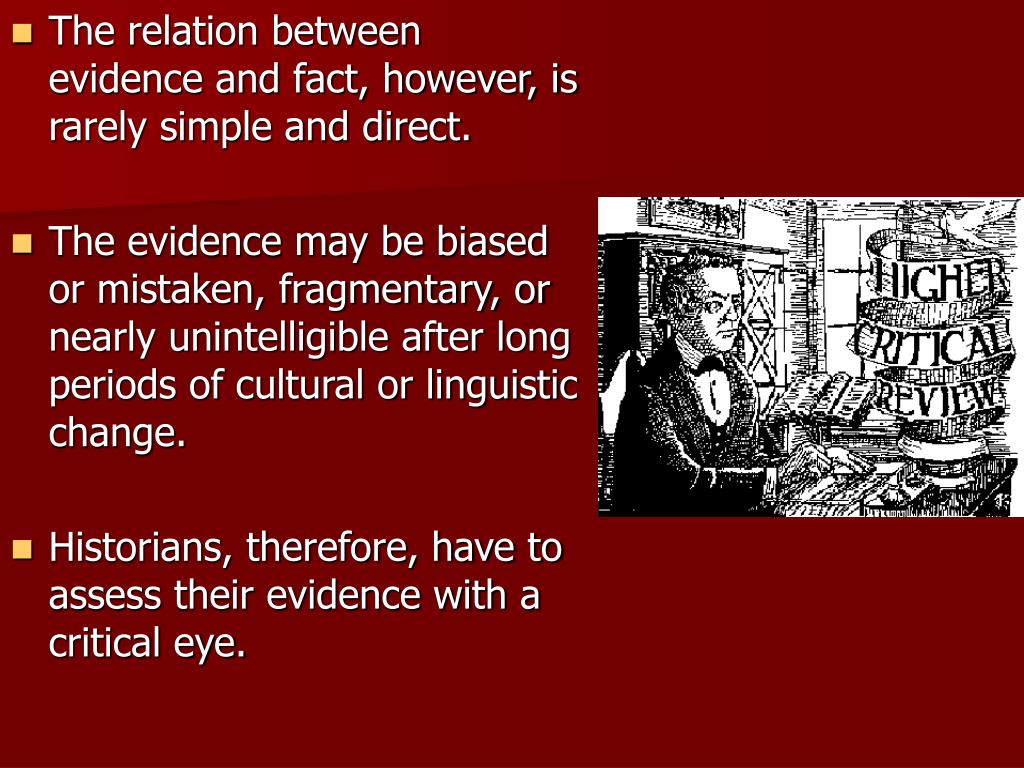 The relation between evidence and fact, however, is rarely simple and direct.

The evidence may be biased or mistaken, fragmentary, or nearly unintelligible after long periods of cultural or linguistic change.

Historians, therefore, have to assess their evidence with a critical eye.

HIGHER CRITICAL REVIEW